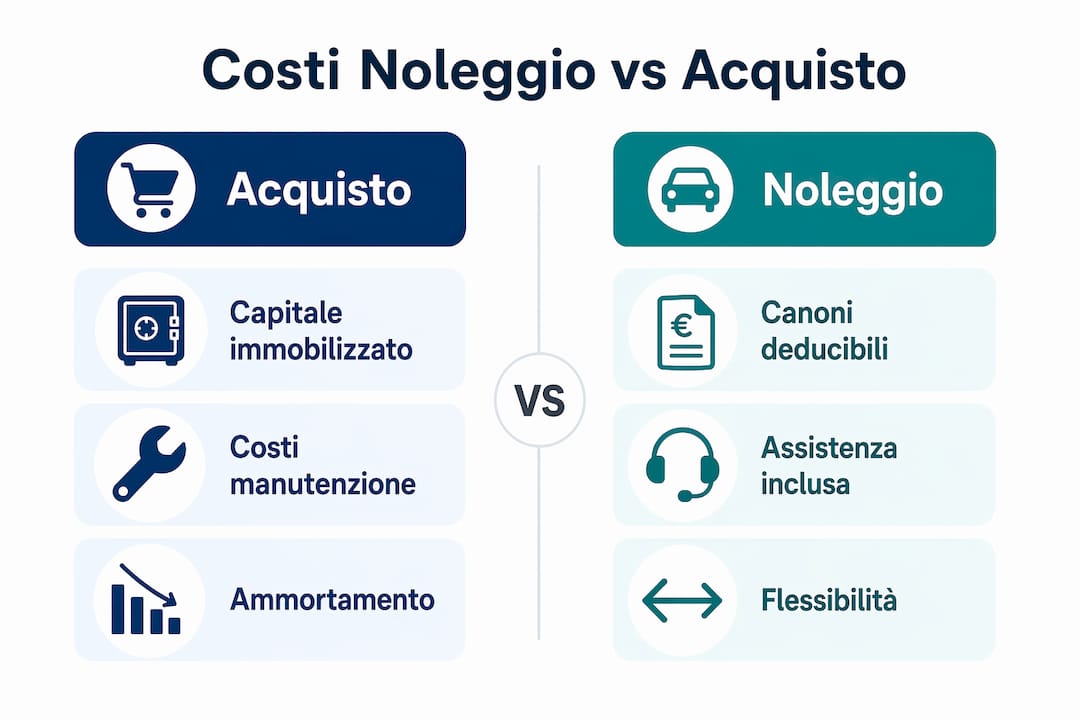 Costi Noleggio vs Acquisto

Acquisto

Capitale immobilizzato

Costi manutenzione

Ammortamento

VS

Noleggio

€

Canoni deducibili

Assistenza inclusa

Flessibilità